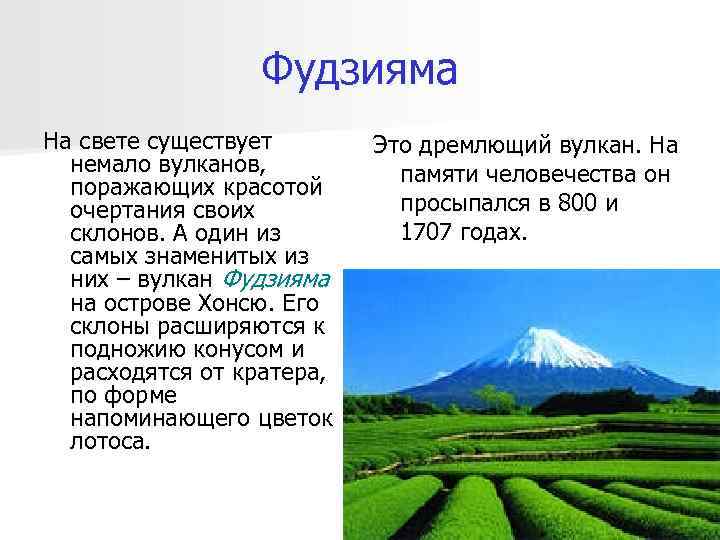 Фудзияма

На свете существует немало вулканов, поражающих красотой очертания своих склонов. А один из самых знаменитых из них – вулкан Фудзияма на острове Хонсю. Его склоны расширяются к подножию конусом и расходятся от кратера, по форме напоминающего цветок лотоса.

Это дремлющий вулкан. На памяти человечества он просыпался в 800 и 1707 годах.